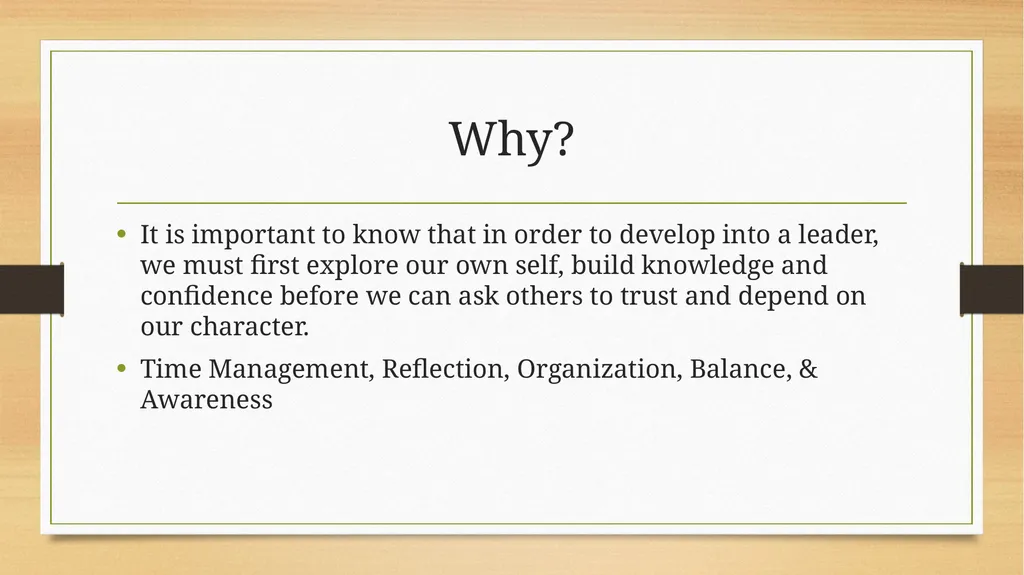 Why?

• It is important to know that in order to develop into a leader, we must first explore our own self, build knowledge and confidence before we can ask others to trust and depend on our character.

• Time Management, Reflection, Organization, Balance, & Awareness